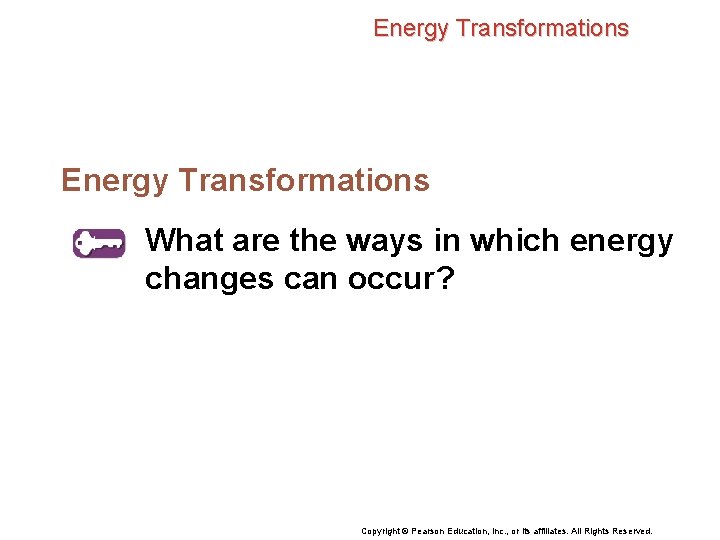 Energy Transformations

Energy Transformations

What are the ways in which energy changes can occur?

Copyright © Pearson Education, Inc., or its affiliates. All Rights Reserved.